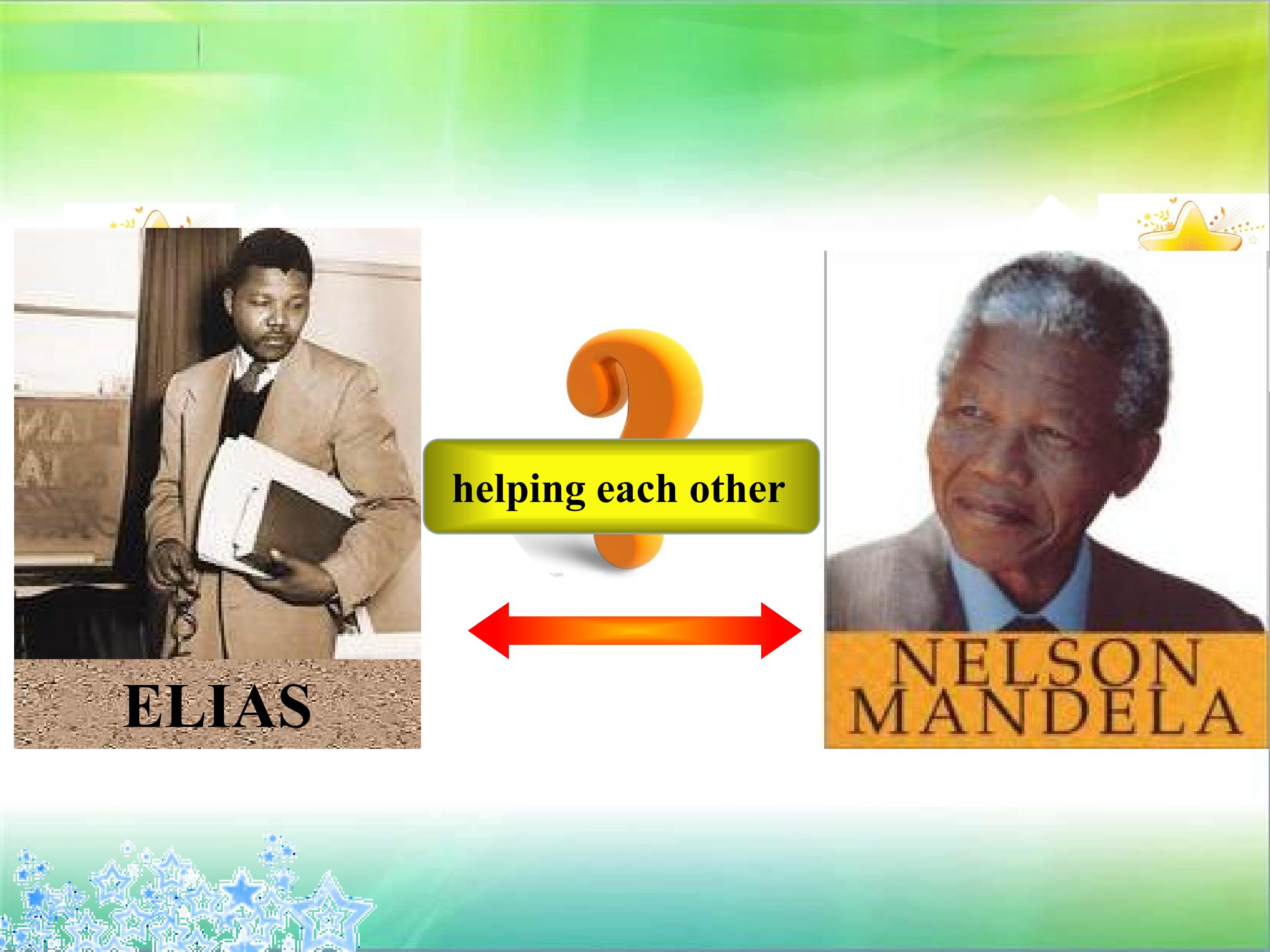 ELIAS

helping each other

NELSON MANDELA